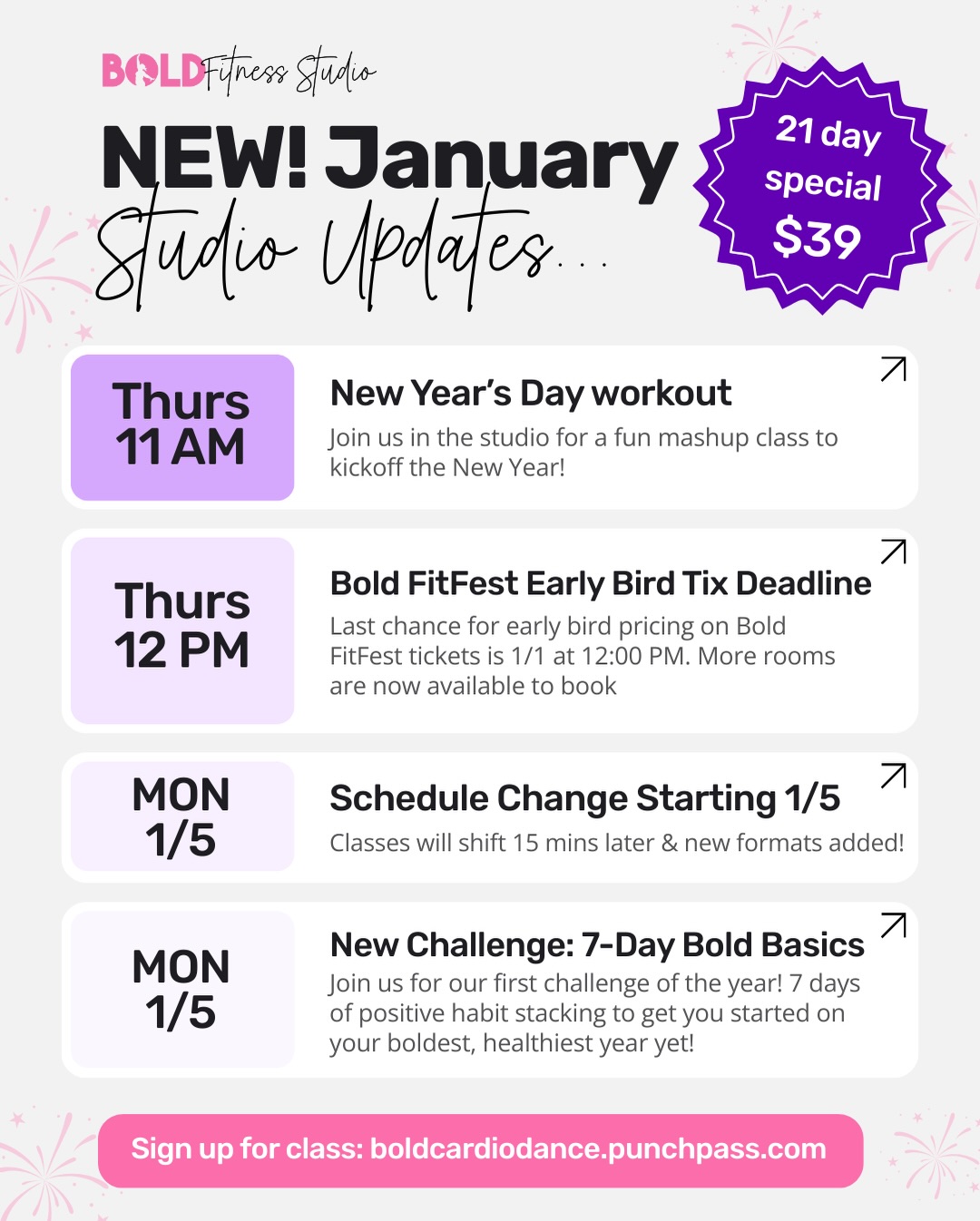 BOLD Fitness Studio

NEW! January Studio Updates...

21 day special $39

Thurs 11 AM

New Year's Day workout

Join us in the studio for a fun mashup class to kickoff the New Year!

Thurs 12 PM

Bold FitFest Early Bird Tix Deadline

Last chance for early bird pricing on Bold FitFest tickets is 1/1 at 12:00 PM. More rooms are now available to book

MON 1/5

Schedule Change Starting 1/5

Classes will shift 15 mins later & new formats added!

MON 1/5

New Challenge: 7-Day Bold Basics

Join us for our first challenge of the year! 7 days of positive habit stacking to get you started on your boldest, healthiest year yet!

Sign up for class: boldcardiodance.punchpass.com